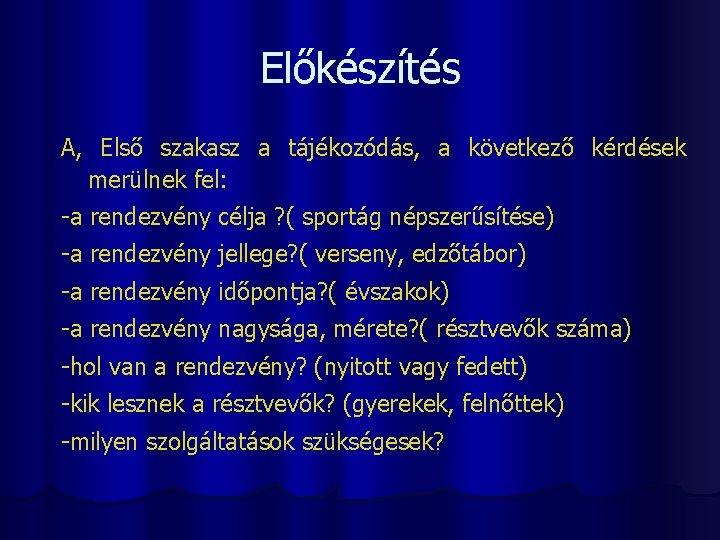 Előkészítés

A, Első szakasz a tájékozódás, a következő kérdések merülnek fel:

-a rendezvény célja ?( sportág népszerűsítése)

-a rendezvény jellege?( verseny, edzőtábor)

-a rendezvény időpontja?( évszakok)

-a rendezvény nagysága, mérete?( résztvevők száma)

-hol van a rendezvény? (nyitott vagy fedett)

-kik lesznek a résztvevők? (gyerekek, felnőttek)

-milyen szolgáltatások szükségesek?